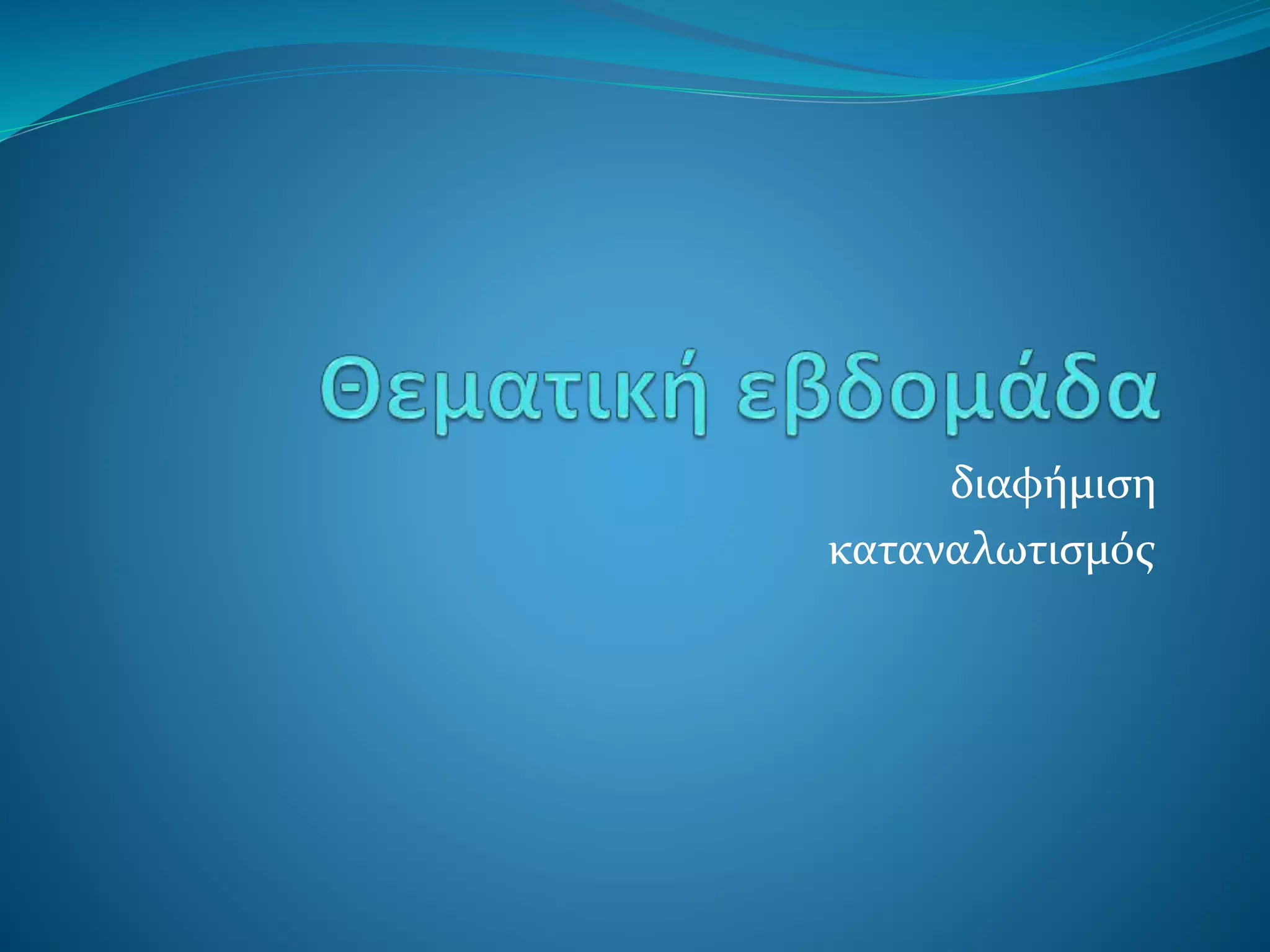 Θεματική εβδομάδα

διαφήμιση
καταναλωτισμός